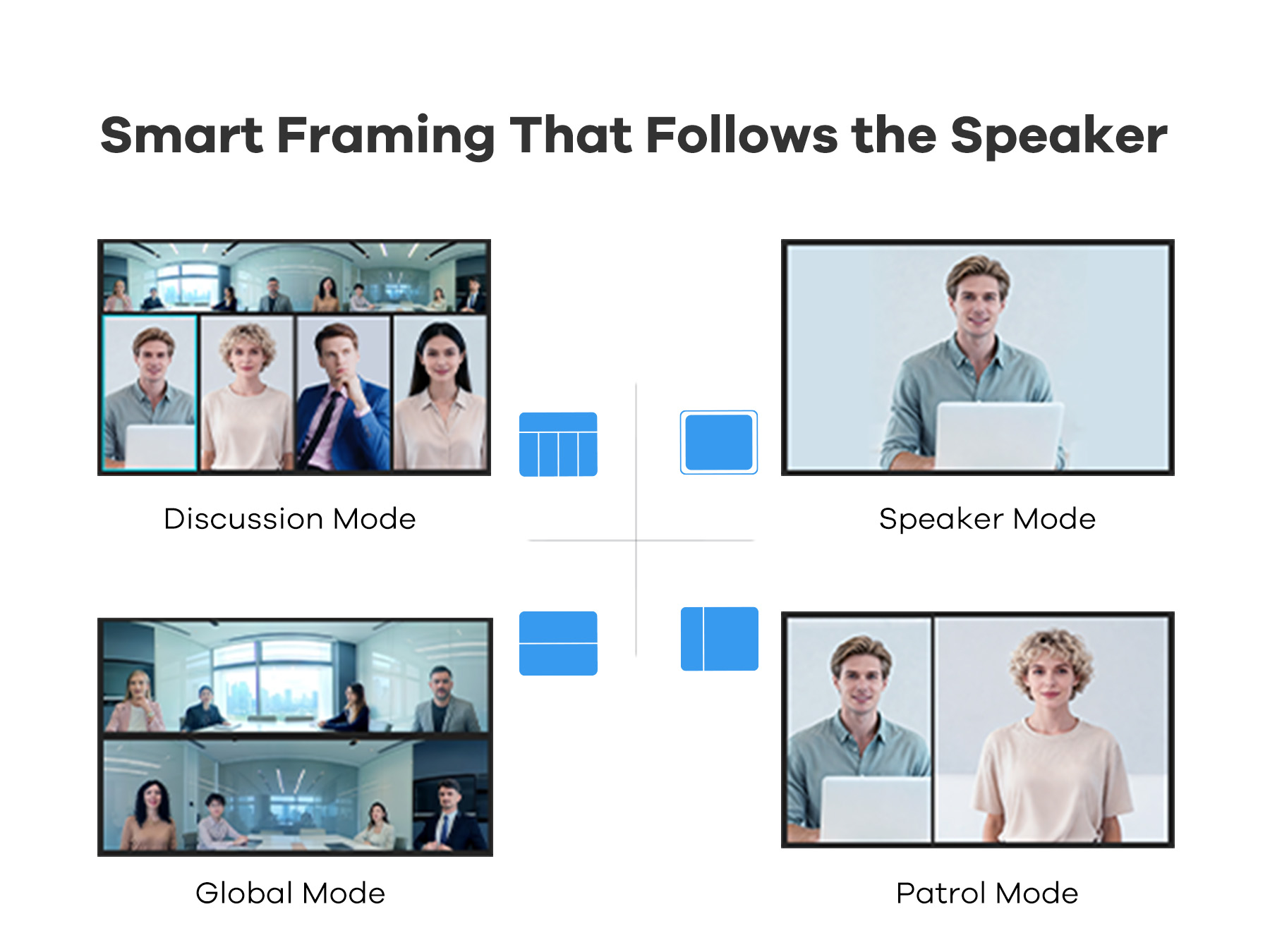 Smart Framing That Follows the Speaker

Discussion Mode

Speaker Mode

Global Mode

Patrol Mode